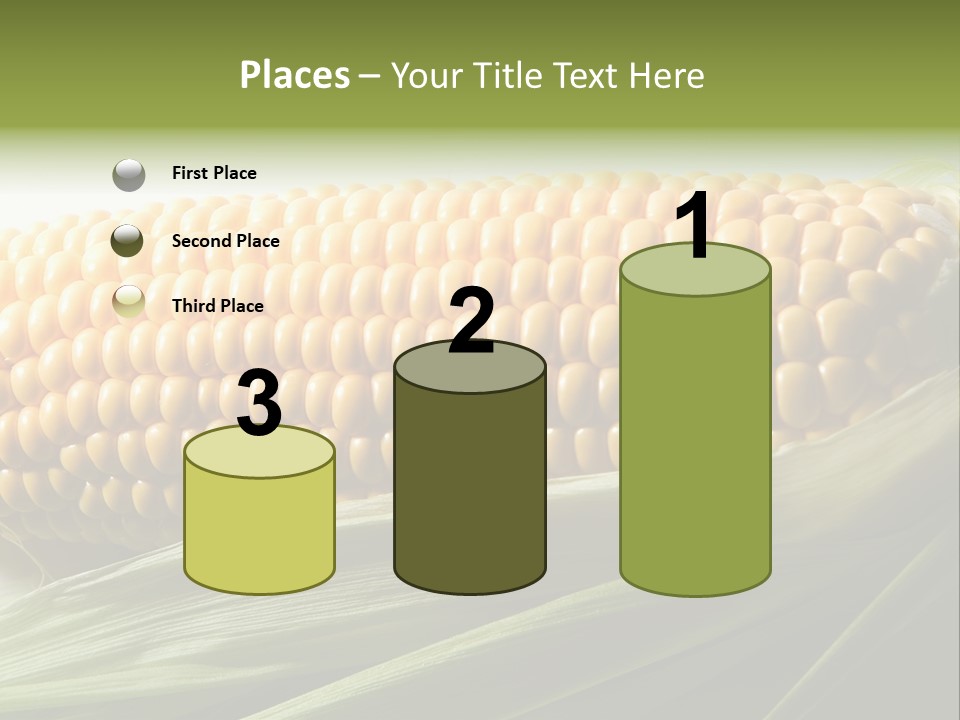 Places – Your Title Text Here

First Place

Second Place

Third Place

3

2

1